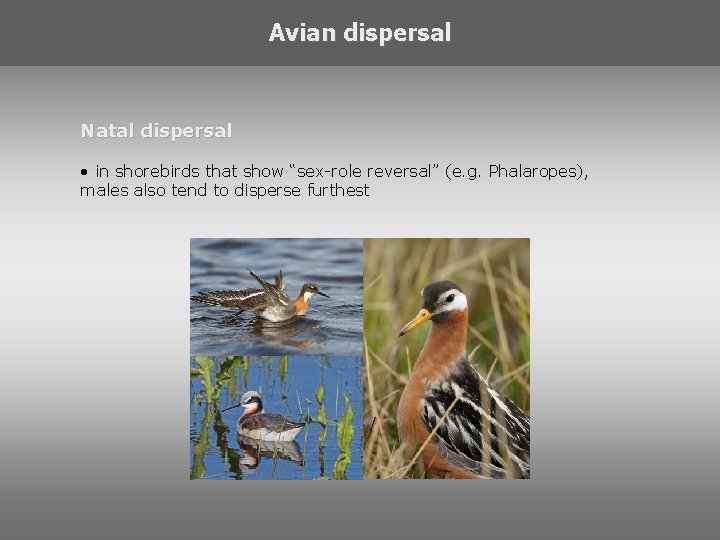 Avian dispersal

Natal dispersal

• in shorebirds that show “sex-role reversal” (e.g. Phalaropes), males also tend to disperse furthest